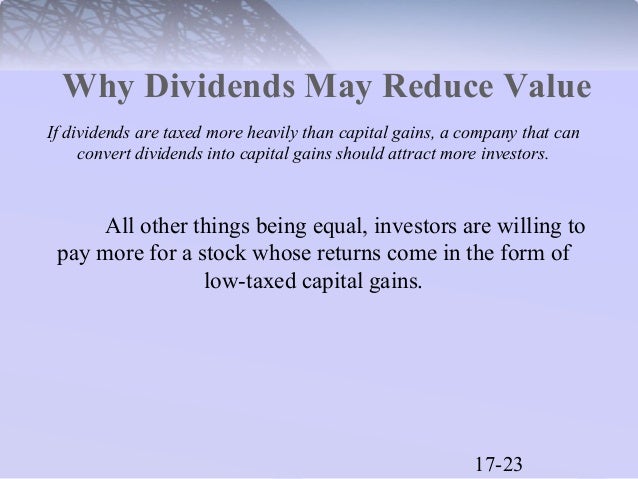 Why Dividends May Reduce Value

If dividends are taxed more heavily than capital gains, a company that can convert dividends into capital gains should attract more investors.

All other things being equal, investors are willing to pay more for a stock whose returns come in the form of low-taxed capital gains.

17-23